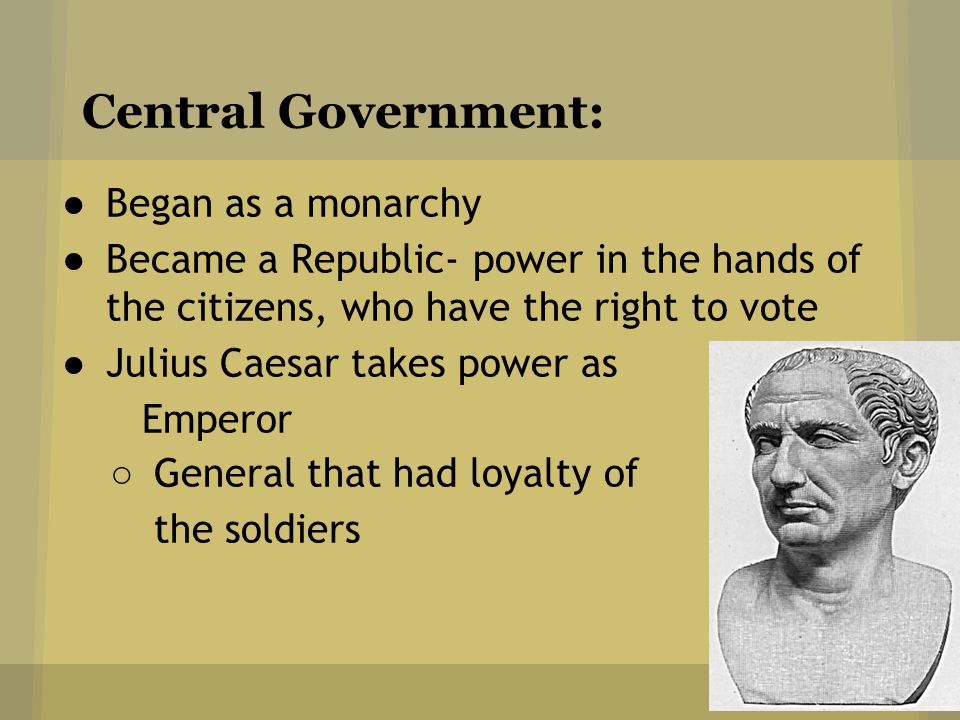 Central Government:

● Began as a monarchy
● Became a Republic- power in the hands of the citizens, who have the right to vote
● Julius Caesar takes power as Emperor
○ General that had loyalty of the soldiers